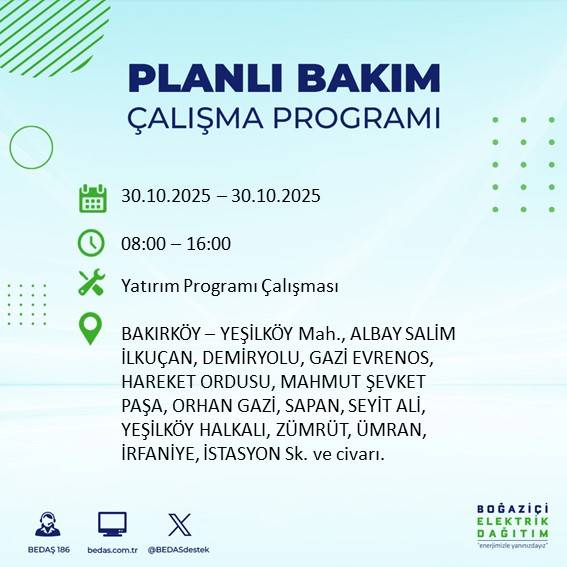 PLANLI BAKIM
ÇALIŞMA PROGRAMI

30.10.2025 – 30.10.2025

08:00 – 16:00

Yatırım Programı Çalışması

BAKIRKÖY – YEŞİLKÖY Mah., ALBAY SALİM İLKUÇAN, DEMİRYOLU, GAZİ EVRENOS, HAREKET ORDUSU, MAHMUT ŞEVKET PAŞA, ORHAN GAZİ, SAPAN, SEYİT ALİ, YEŞİLKÖY HALKALI, ZÜMRÜT, ÜMRAN, İRFANİYE, İSTASYON Sk. ve civarı.

BEDAŞ 186

bedas.com.tr

@BEDASdestek

BOĞAZİÇİ
ELEKTRİK
DAĞITIM
"enerjimizle yanınızdayız"